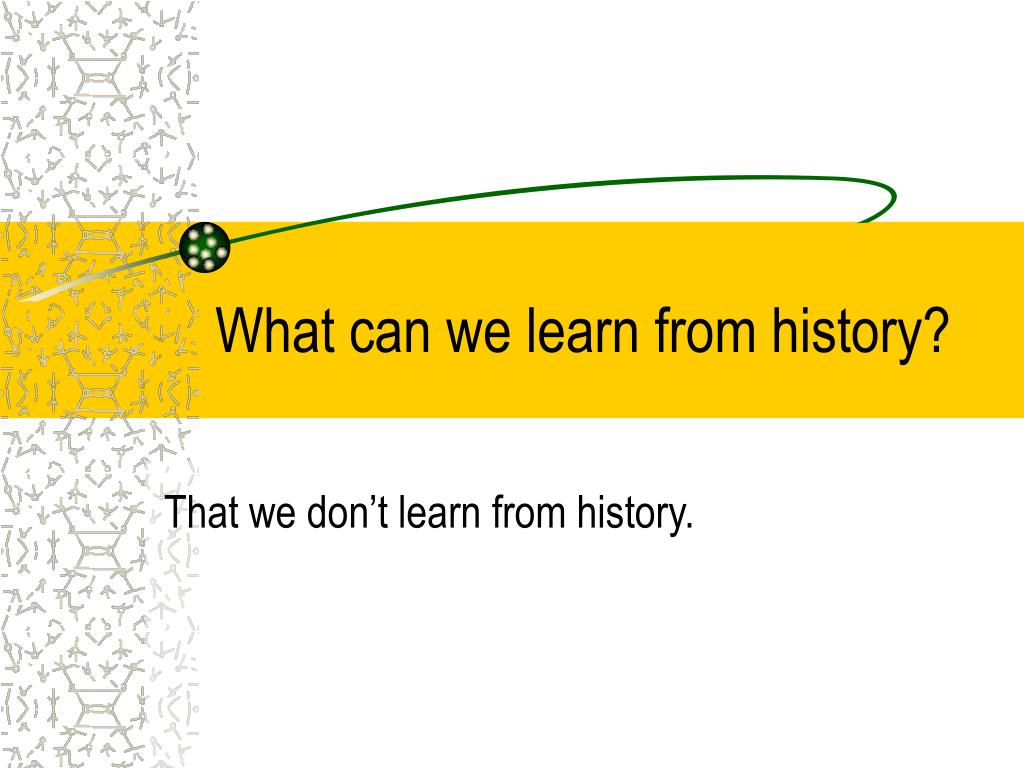 What can we learn from history?

That we don’t learn from history.